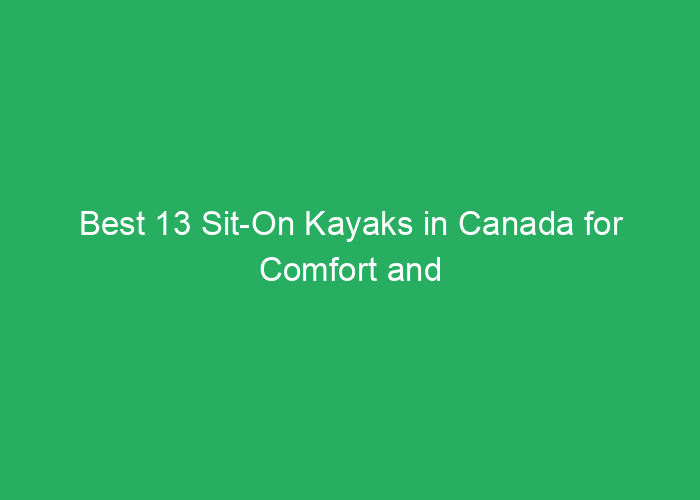 Best 13 Sit-On Kayaks in Canada for Comfort and